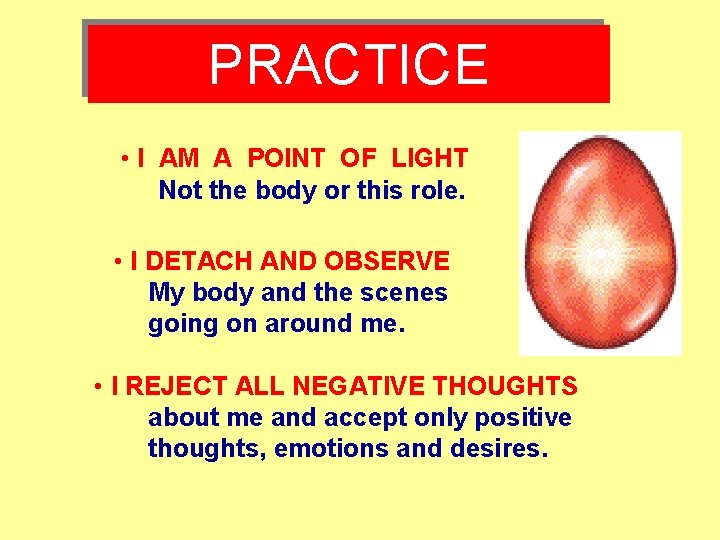 PRACTICE

• I AM A POINT OF LIGHT
Not the body or this role.

• I DETACH AND OBSERVE
My body and the scenes going on around me.

• I REJECT ALL NEGATIVE THOUGHTS
about me and accept only positive thoughts, emotions and desires.